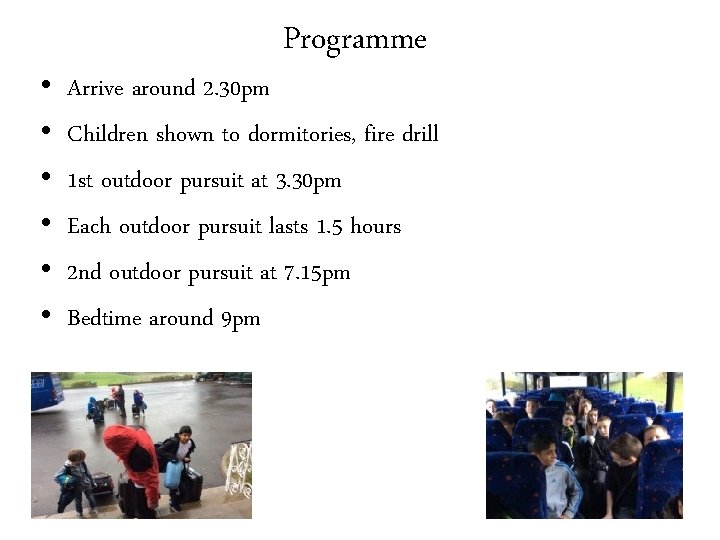 Programme

• Arrive around 2.30pm
• Children shown to dormitories, fire drill
• 1st outdoor pursuit at 3.30pm
• Each outdoor pursuit lasts 1.5 hours
• 2nd outdoor pursuit at 7.15pm
• Bedtime around 9pm